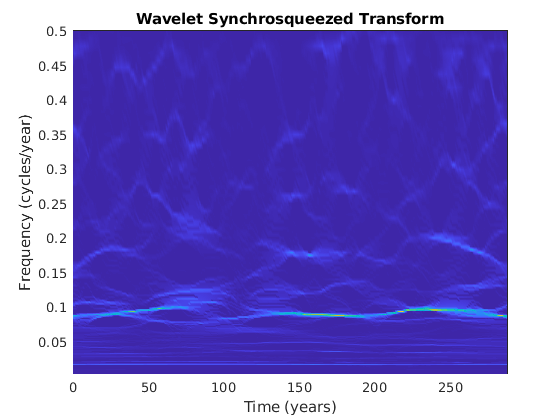 Wavelet Synchrosqueezed Transform

Frequency (cycles/year)

0.5
0.45
0.4
0.35
0.3
0.25
0.2
0.15
0.1
0.05

0
50
100
150
200
250

Time (years)